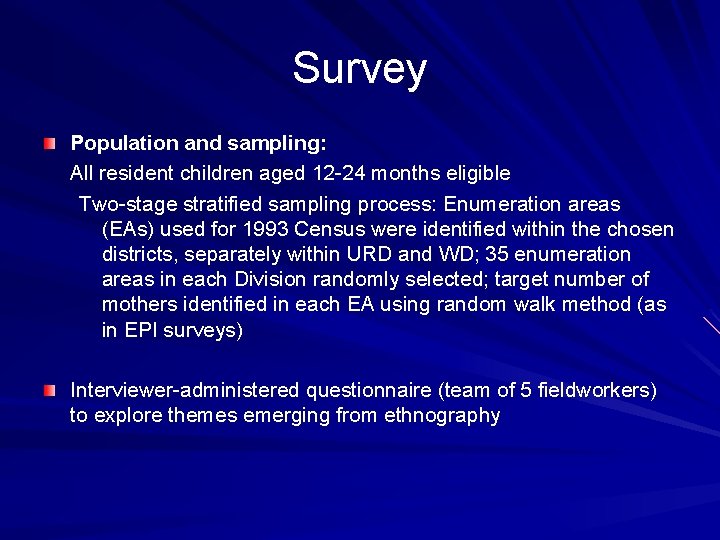 Survey

Population and sampling:
All resident children aged 12-24 months eligible
Two-stage stratified sampling process: Enumeration areas (EAs) used for 1993 Census were identified within the chosen districts, separately within URD and WD; 35 enumeration areas in each Division randomly selected; target number of mothers identified in each EA using random walk method (as in EPI surveys)

Interviewer-administered questionnaire (team of 5 fieldworkers) to explore themes emerging from ethnography